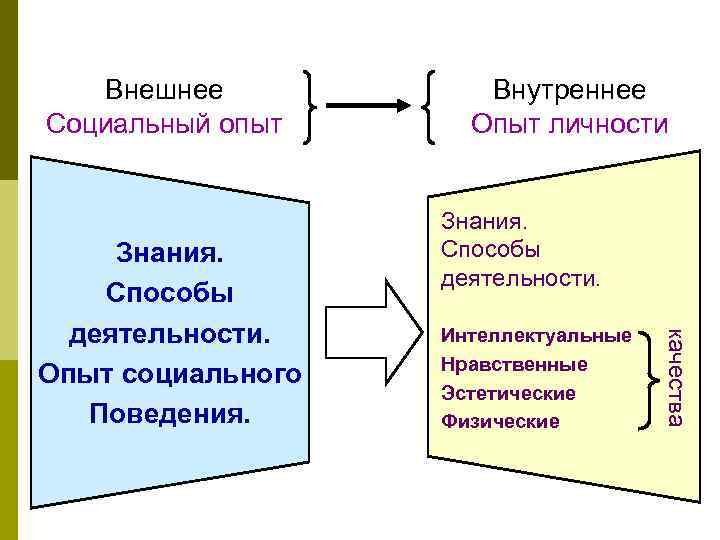 Внешнее
Социальный опыт

Внутреннее
Опыт личности

Знания.
Способы
деятельности.
Опыт социального
Поведения.

Знания.
Способы
деятельности.

Интеллектуальные
Нравственные
Эстетические
Физические

качества